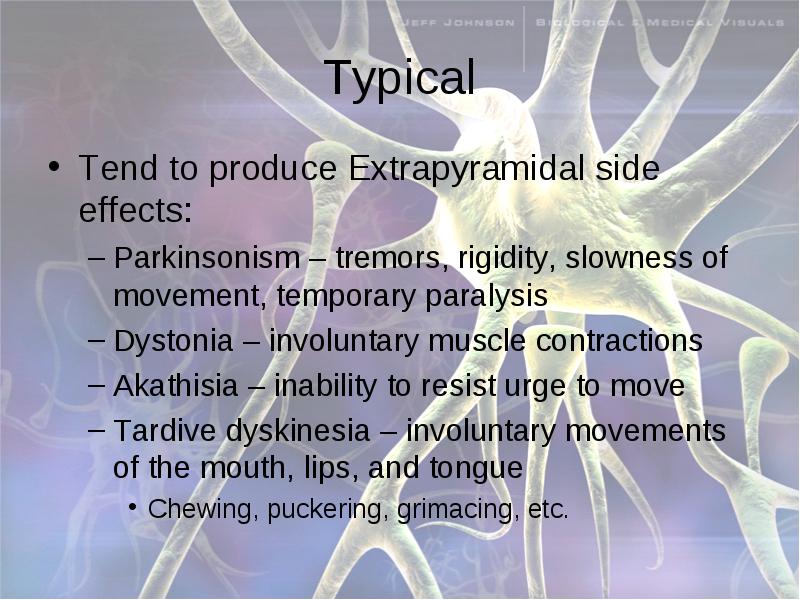 JEFF JOHNSON | BIOLOGICAL & MEDICAL VISUALS

Typical

• Tend to produce Extrapyramidal side effects:
– Parkinsonism – tremors, rigidity, slowness of movement, temporary paralysis
– Dystonia – involuntary muscle contractions
– Akathisia – inability to resist urge to move
– Tardive dyskinesia – involuntary movements of the mouth, lips, and tongue
• Chewing, puckering, grimacing, etc.